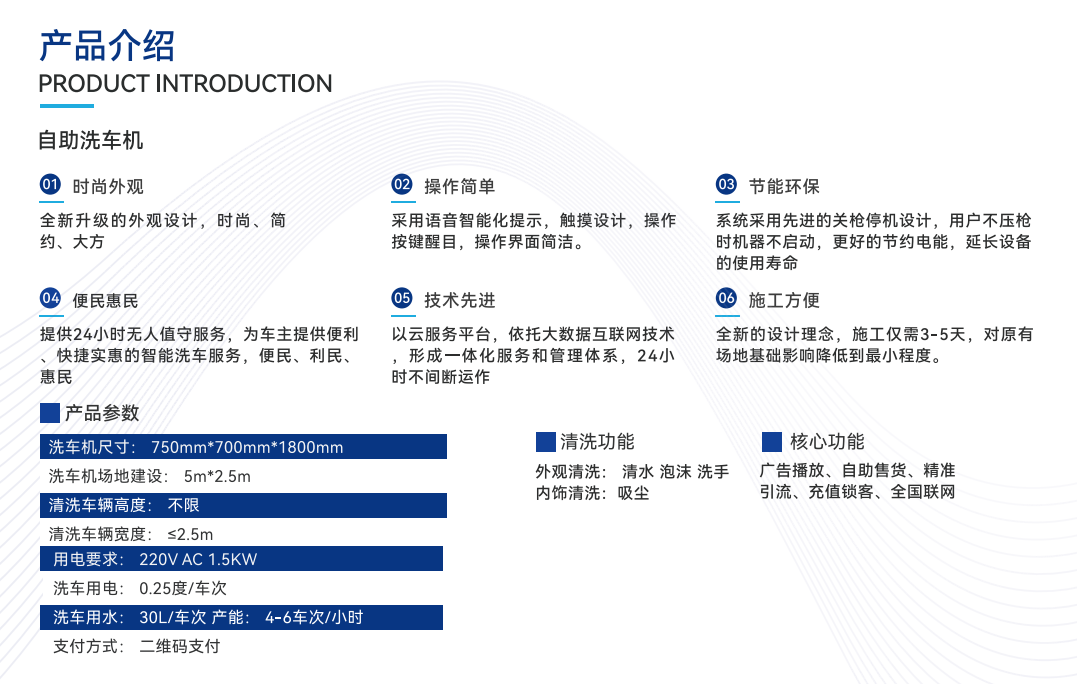 产品介绍
PRODUCT INTRODUCTION

自助洗车机

01 时尚外观
全新升级的外观设计，时尚、简约、大方

02 操作简单
采用语音智能化提示，触摸设计，操作按键醒目，操作界面简洁。

03 节能环保
系统采用先进的关枪停机设计，用户不压枪时机器不启动，更好的节约电能，延长设备的使用寿命

04 便民惠民
提供24小时无人值守服务，为车主提供便利、快捷实惠的智能洗车服务，便民、利民、惠民

05 技术先进
以云服务平台，依托大数据互联网技术，形成一体化服务和管理体系，24小时不间断运作

06 施工方便
全新的设计理念，施工仅需3-5天，对原有场地基础影响降低到最小程度。

产品参数
洗车机尺寸: 750mm*700mm*1800mm
洗车机场地建设: 5m*2.5m
清洗车辆高度: 不限
清洗车辆宽度: ≤2.5m
用电要求: 220V AC 1.5KW
洗车用电: 0.25度/车次
洗车用水: 30L/车次 产能: 4-6车次/小时
支付方式: 二维码支付

清洗功能
外观清洗: 清水 泡沫 洗手
内饰清洗: 吸尘

核心功能
广告播放、自助售货、精准引流、充值锁客、全国联网